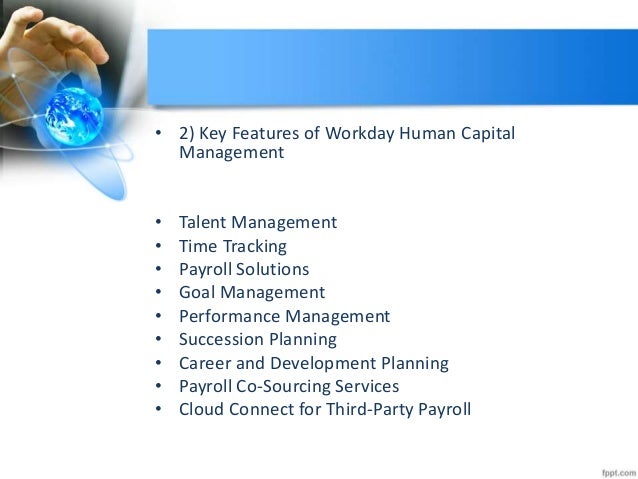 • 2) Key Features of Workday Human Capital Management

• Talent Management
• Time Tracking
• Payroll Solutions
• Goal Management
• Performance Management
• Succession Planning
• Career and Development Planning
• Payroll Co-Sourcing Services
• Cloud Connect for Third-Party Payroll

fppt.com